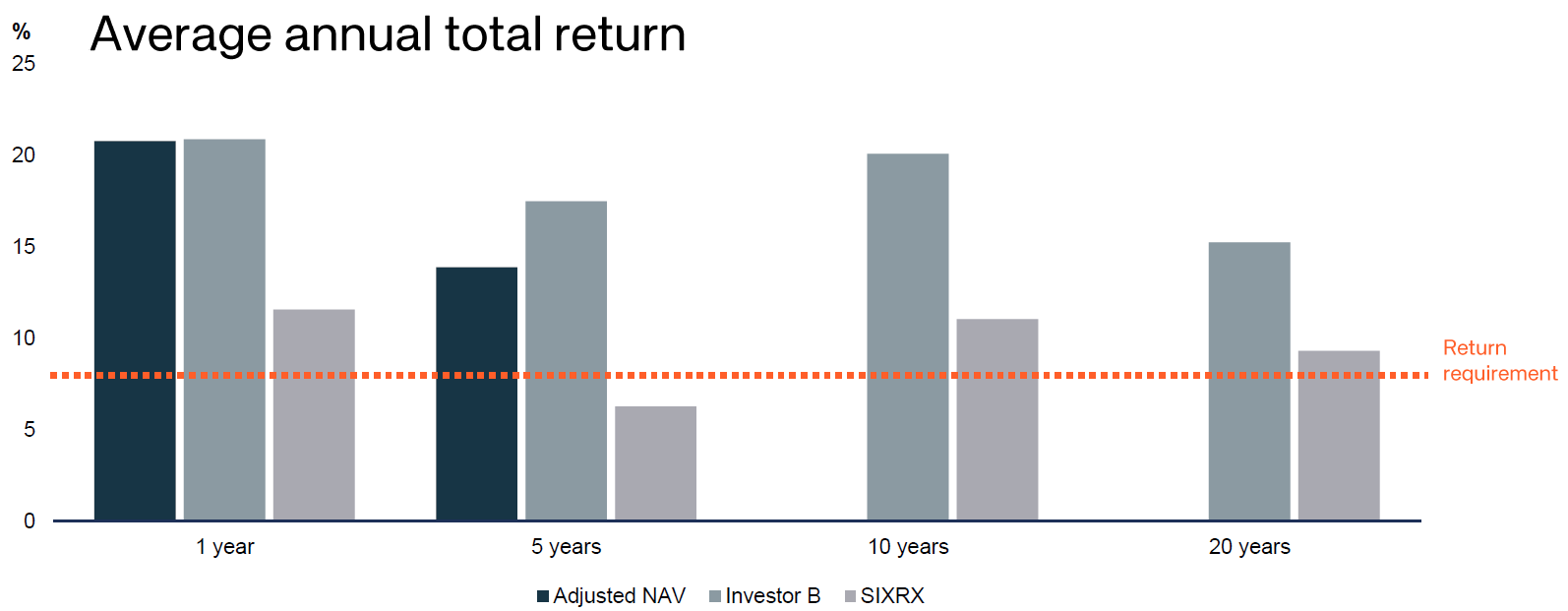 %

Average annual total return

25

20

15

10

5

0

Return requirement

1 year

5 years

10 years

20 years

Adjusted NAV Investor B SIXRX